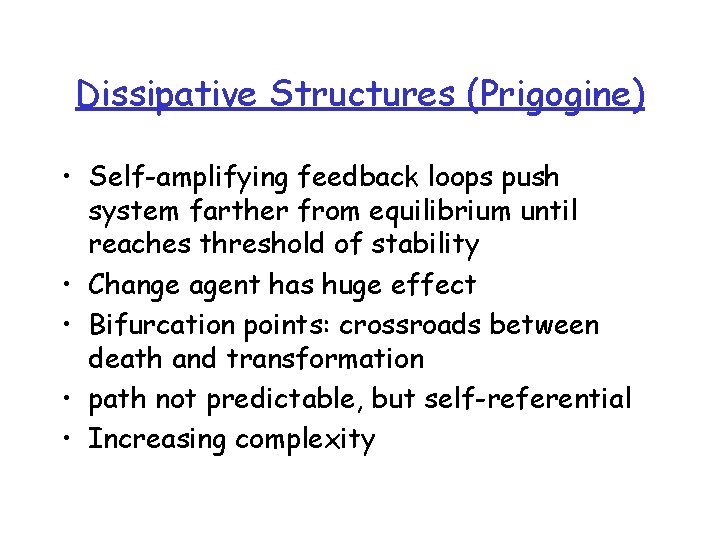 Dissipative Structures (Prigogine)

• Self-amplifying feedback loops push system farther from equilibrium until reaches threshold of stability
• Change agent has huge effect
• Bifurcation points: crossroads between death and transformation
• path not predictable, but self-referential
• Increasing complexity